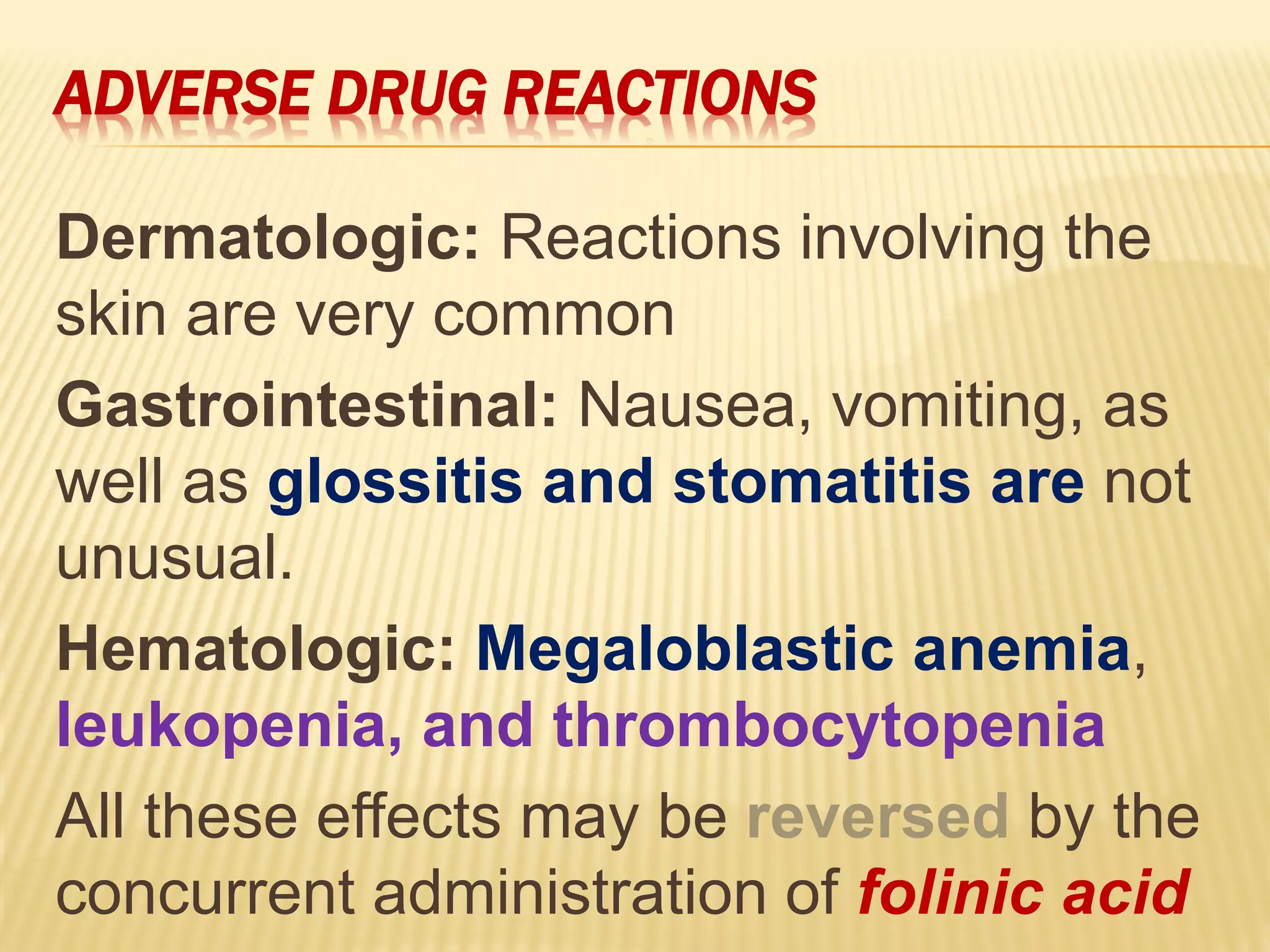 ADVERSE DRUG REACTIONS

Dermatologic: Reactions involving the skin are very common

Gastrointestinal: Nausea, vomiting, as well as glossitis and stomatitis are not unusual.

Hematologic: Megaloblastic anemia, leukopenia, and thrombocytopenia

All these effects may be reversed by the concurrent administration of folinic acid